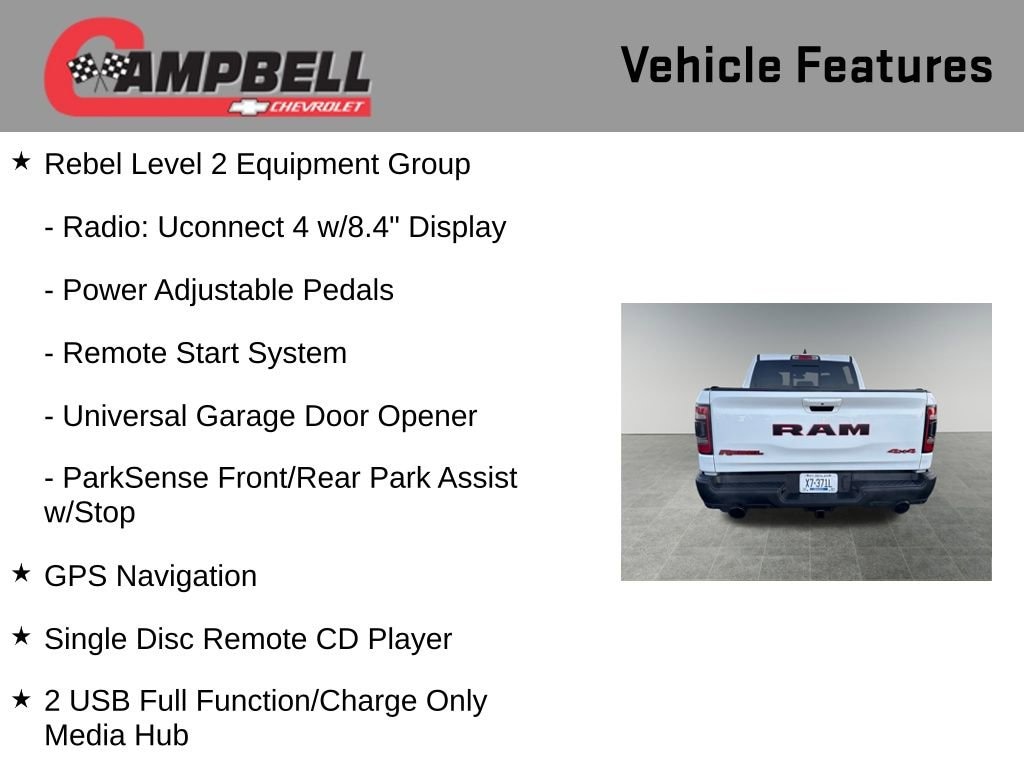 CAMPBELL
CHEVROLET

Vehicle Features

★ Rebel Level 2 Equipment Group

- Radio: Uconnect 4 w/8.4" Display

- Power Adjustable Pedals

- Remote Start System

- Universal Garage Door Opener

- ParkSense Front/Rear Park Assist w/Stop

★ GPS Navigation

★ Single Disc Remote CD Player

★ 2 USB Full Function/Charge Only Media Hub

RAM
REBEL
4x4
X7-371L